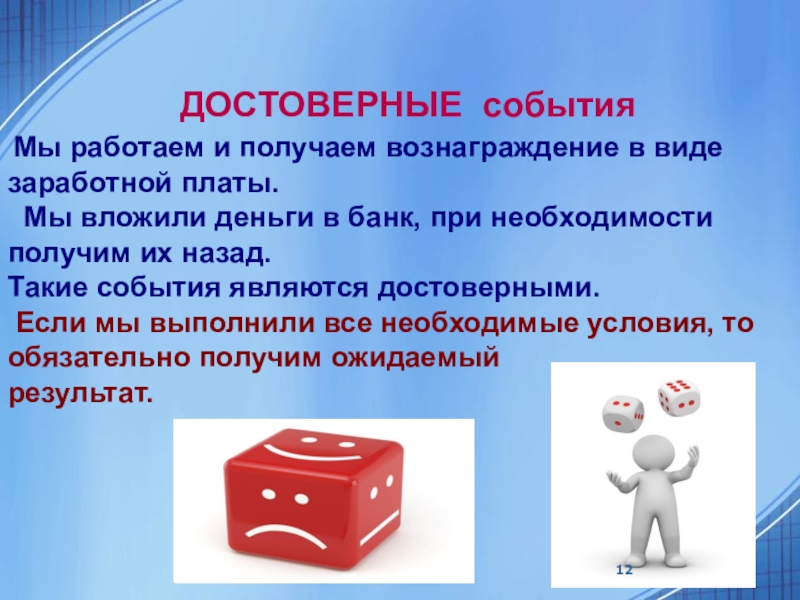 ДОСТОВЕРНЫЕ события

Мы работаем и получаем вознаграждение в виде заработной платы.

Мы вложили деньги в банк, при необходимости получим их назад.

Такие события являются достоверными.

Если мы выполнили все необходимые условия, то обязательно получим ожидаемый результат.

12